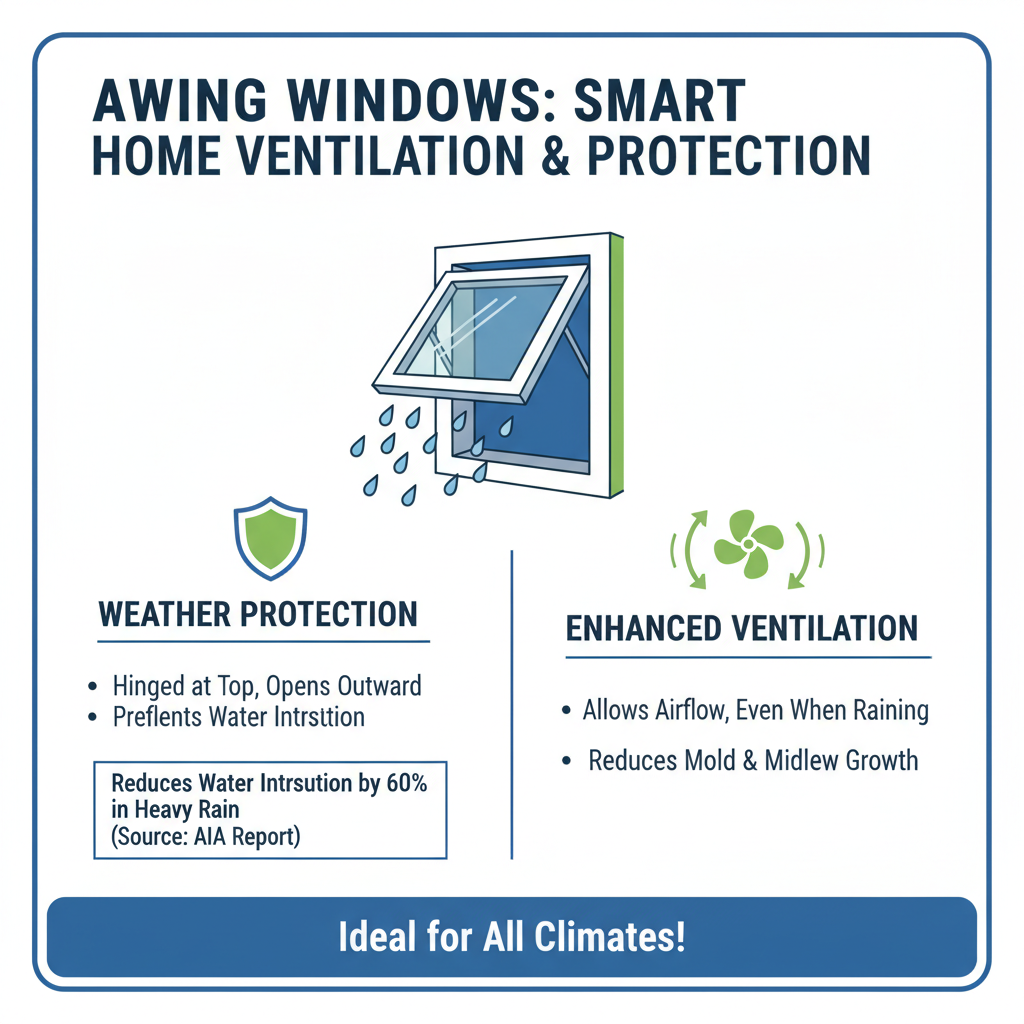 AWING WINDOWS: SMART HOME VENTILATION & PROTECTION

WEATHER PROTECTION

• Hinged at Top, Opens Outward
• Preflents Water Intrsition

Reduces Water Intrsution by 60% in Heavy Rain
(Source: AIA Report)

ENHANCED VENTILATION

• Allows Airflow, Even When Raining
• Reduces Mold & Midlew Growth

Ideal for All Climates!